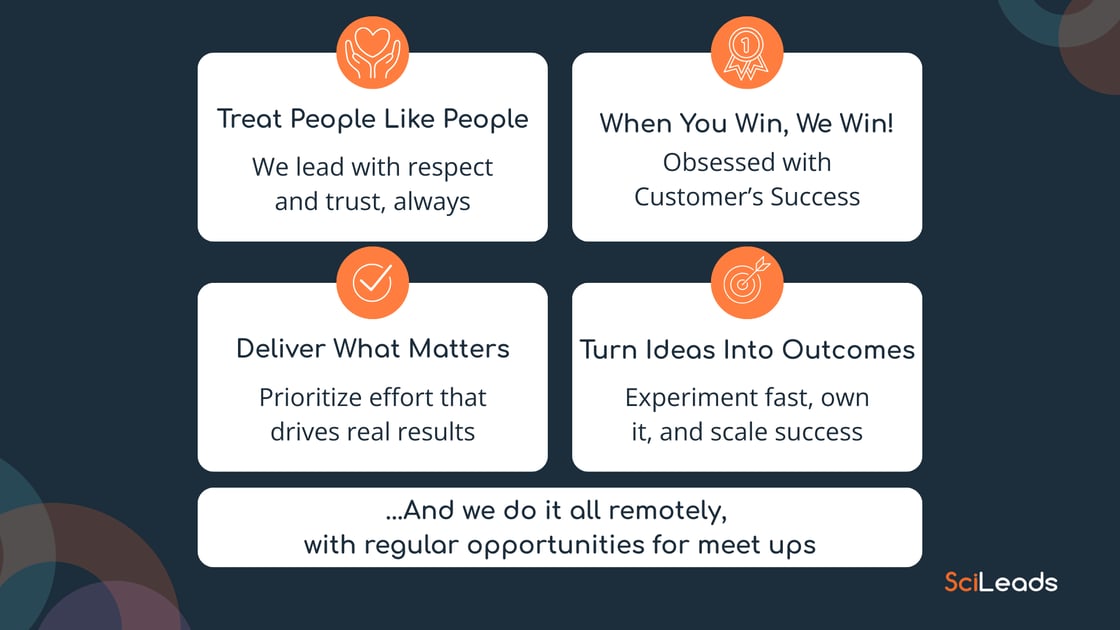 Treat People Like People

We lead with respect and trust, always

When You Win, We Win!

Obsessed with Customer's Success

Deliver What Matters

Prioritize effort that drives real results

Turn Ideas Into Outcomes

Experiment fast, own it, and scale success

...And we do it all remotely, with regular opportunities for meet ups

SciLeads